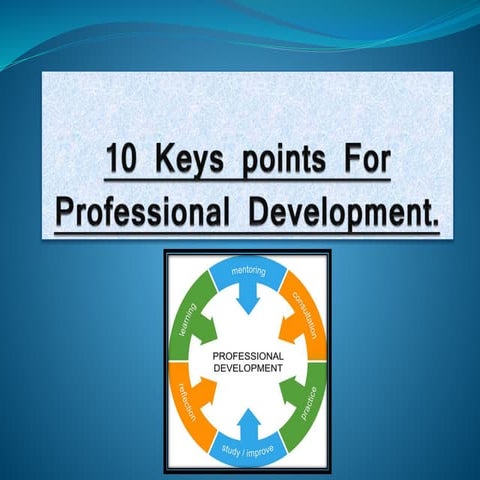 10 Keys points For Professional Development.

mentoring
consultation
practice
study / improve
reflection
learning

PROFESSIONAL DEVELOPMENT